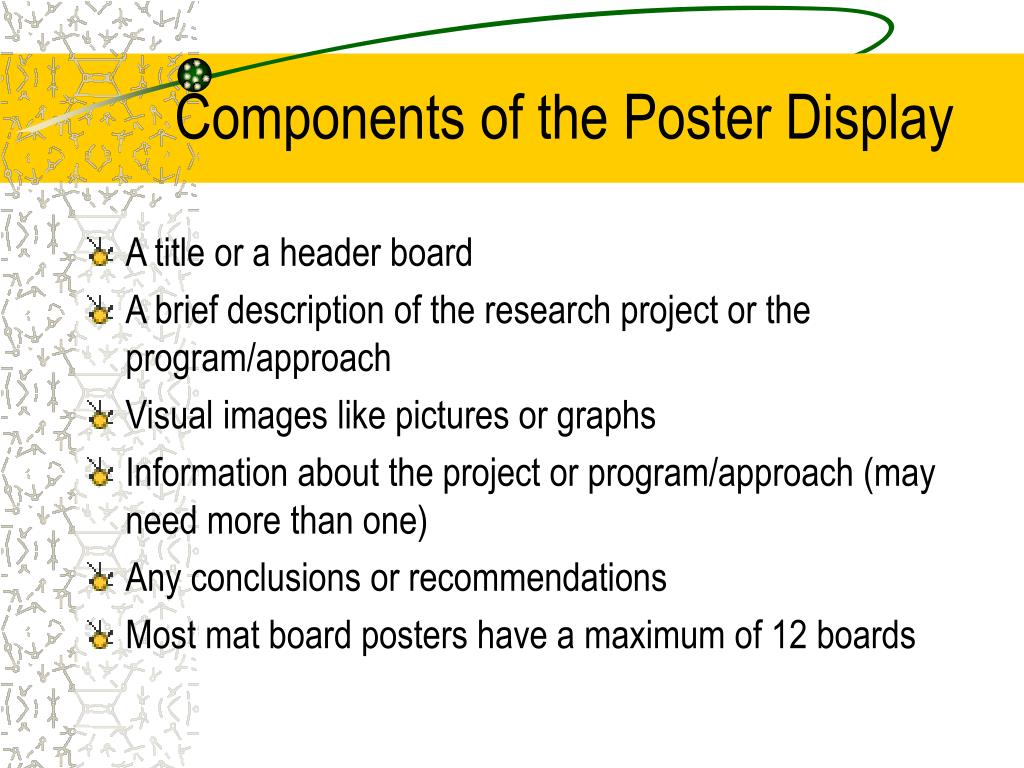 Components of the Poster Display

A title or a header board
A brief description of the research project or the program/approach
Visual images like pictures or graphs
Information about the project or program/approach (may need more than one)
Any conclusions or recommendations
Most mat board posters have a maximum of 12 boards